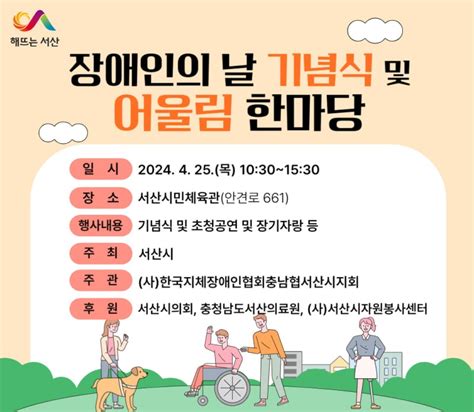 해뜨는 서산

장애인의 날 기념식 및
어울림 한마당

일 시 2024. 4. 25.(목) 10:30~15:30

장 소 서산시민체육관(안견로 661)

행사내용 기념식 및 초청공연 및 장기자랑 등

주 최 서산시

주 관 (사)한국지체장애인협회충남협서산시지회

후 원 서산시의회, 충청남도서산의료원, (사)서산시자원봉사센터